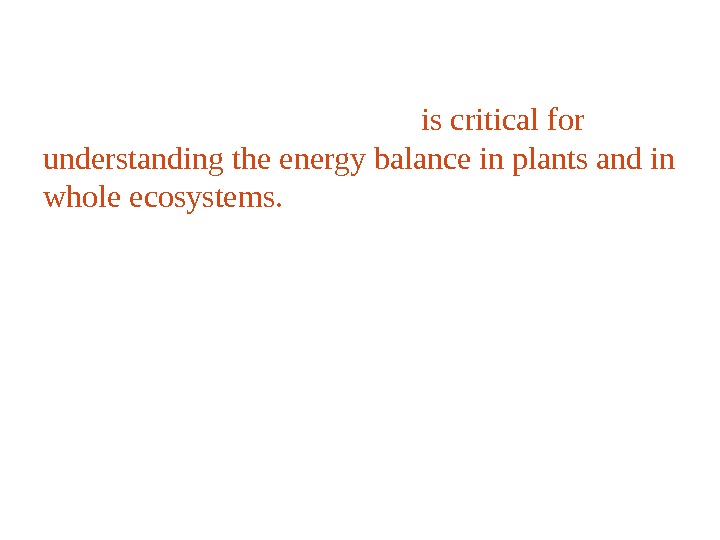 is critical for understanding the energy balance in plants and in whole ecosystems.